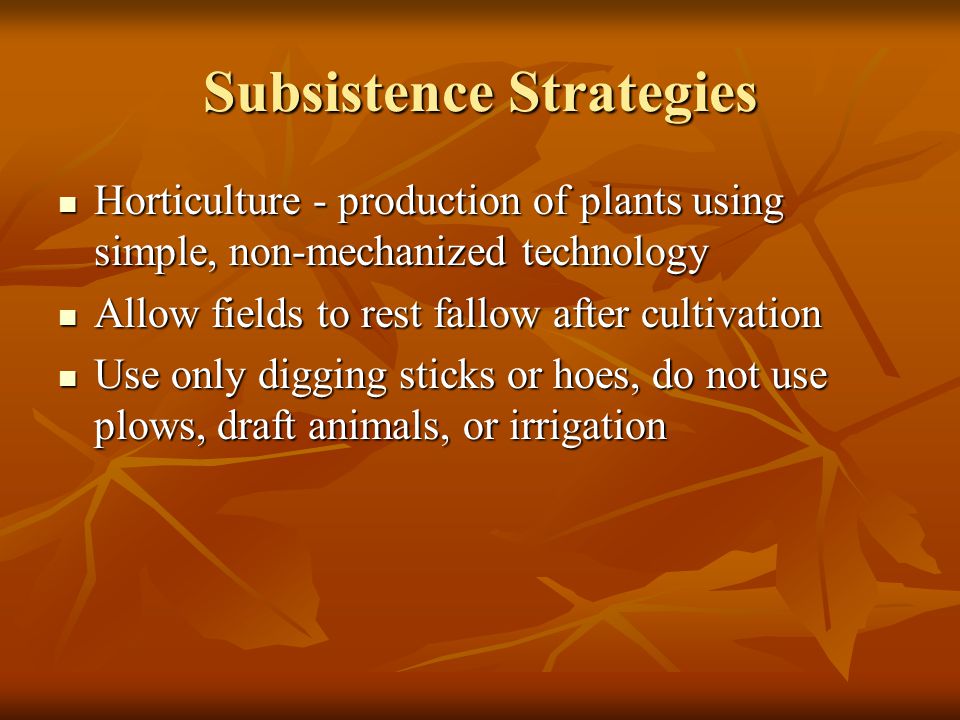 Subsistence Strategies

- Horticulture - production of plants using simple, non-mechanized technology
- Allow fields to rest fallow after cultivation
- Use only digging sticks or hoes, do not use plows, draft animals, or irrigation